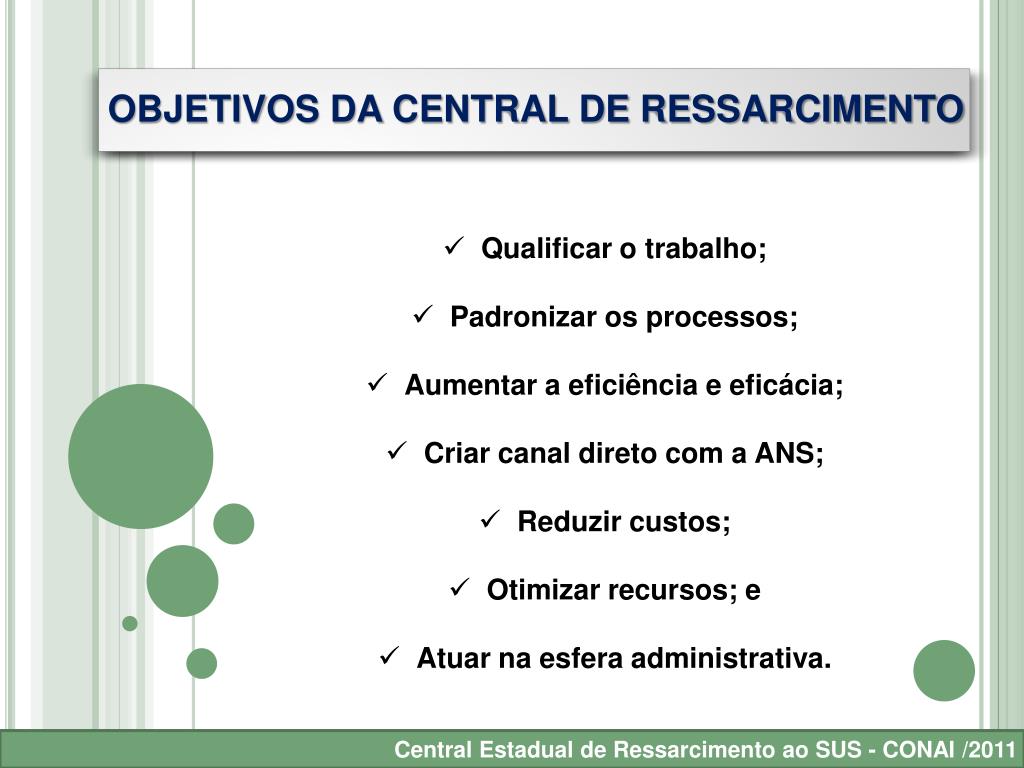 OBJETIVOS DA CENTRAL DE RESSARCIMENTO

✓ Qualificar o trabalho;

✓ Padronizar os processos;

✓ Aumentar a eficiência e eficácia;

✓ Criar canal direto com a ANS;

✓ Reduzir custos;

✓ Otimizar recursos; e

✓ Atuar na esfera administrativa.

Central Estadual de Ressarcimento ao SUS - CONAI /2011